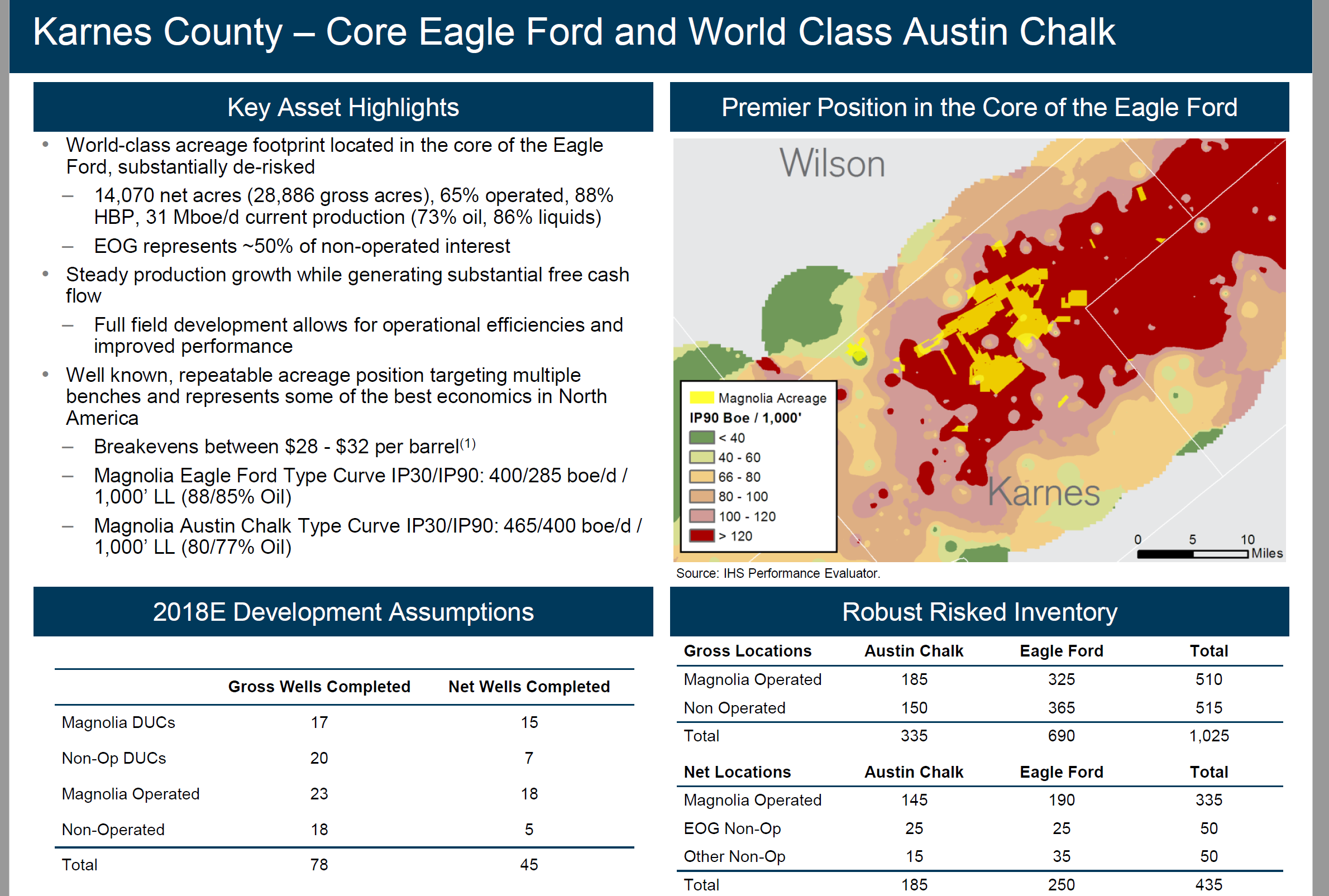 Karnes County – Core Eagle Ford and World Class Austin Chalk

Key Asset Highlights

• World-class acreage footprint located in the core of the Eagle Ford, substantially de-risked

– 14,070 net acres (28,886 gross acres), 65% operated, 88% HBP, 31 Mboe/d current production (73% oil, 86% liquids)

– EOG represents ~50% of non-operated interest

• Steady production growth while generating substantial free cash flow

– Full field development allows for operational efficiencies and improved performance

• Well known, repeatable acreage position targeting multiple benches and represents some of the best economics in North America

– Breakevens between \$28 - \$32 per barrel$^{(1)}$

– Magnolia Eagle Ford Type Curve IP30/IP90: 400/285 boe/d / 1,000' LL (88/85% Oil)

– Magnolia Austin Chalk Type Curve IP30/IP90: 465/400 boe/d / 1,000' LL (80/77% Oil)

Premier Position in the Core of the Eagle Ford

Wilson

Karnes

Magnolia Acreage
IP90 Boe / 1,000'
< 40
40 - 60
66 - 80
80 - 100
100 - 120
> 120

0 5 10 Miles

Source: IHS Performance Evaluator.

2018E Development Assumptions

| | Gross Wells Completed | Net Wells Completed |
|---|---|---|
| Magnolia DUCs | 17 | 15 |
| Non-Op DUCs | 20 | 7 |
| Magnolia Operated | 23 | 18 |
| Non-Operated | 18 | 5 |
| Total | 78 | 45 |

Robust Risked Inventory

| Gross Locations | Austin Chalk | Eagle Ford | Total |
|---|---|---|---|
| Magnolia Operated | 185 | 325 | 510 |
| Non Operated | 150 | 365 | 515 |
| Total | 335 | 690 | 1,025 |

| Net Locations | Austin Chalk | Eagle Ford | Total |
|---|---|---|---|
| Magnolia Operated | 145 | 190 | 335 |
| EOG Non-Op | 25 | 25 | 50 |
| Other Non-Op | 15 | 35 | 50 |
| Total | 185 | 250 | 435 |